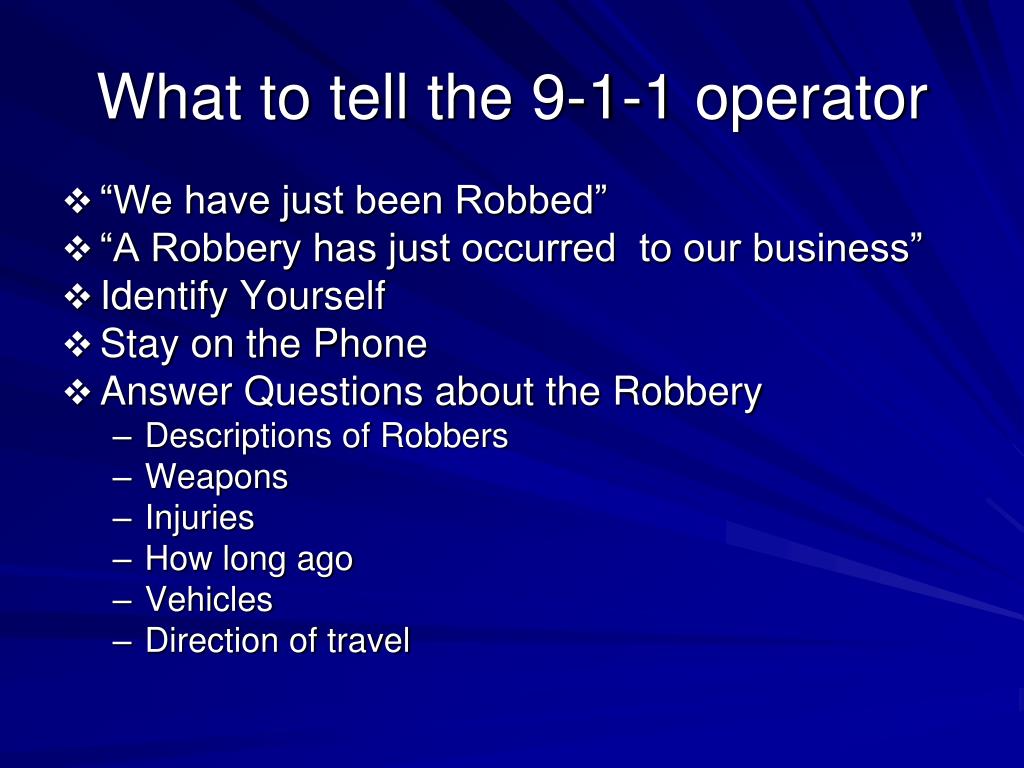 What to tell the 9-1-1 operator

❖ “We have just been Robbed”
❖ “A Robbery has just occurred to our business”
❖ Identify Yourself
❖ Stay on the Phone
❖ Answer Questions about the Robbery
– Descriptions of Robbers
– Weapons
– Injuries
– How long ago
– Vehicles
– Direction of travel